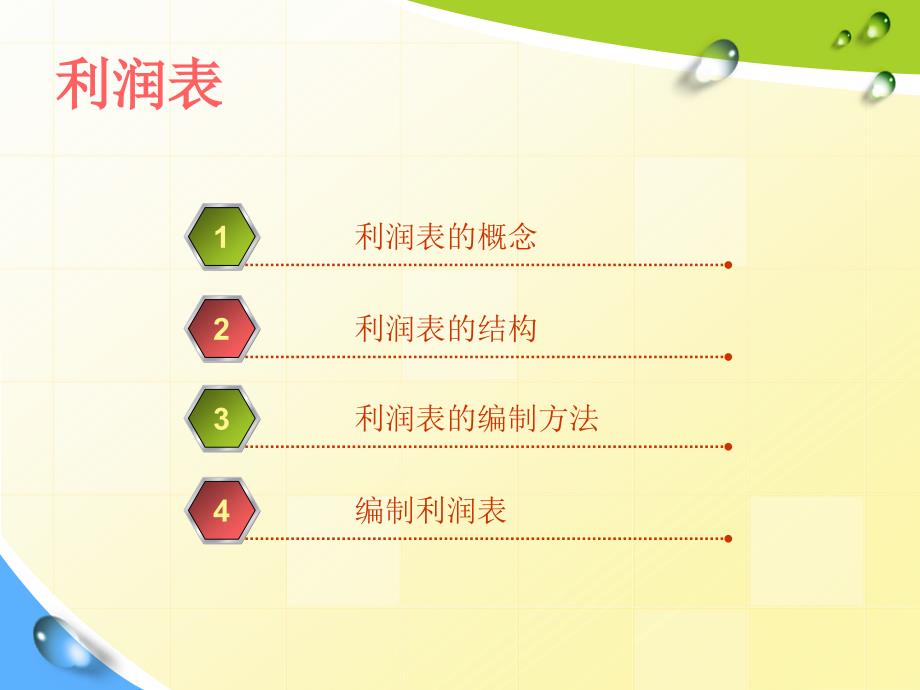 利润表

1 利润表的概念

2 利润表的结构

3 利润表的编制方法

4 编制利润表